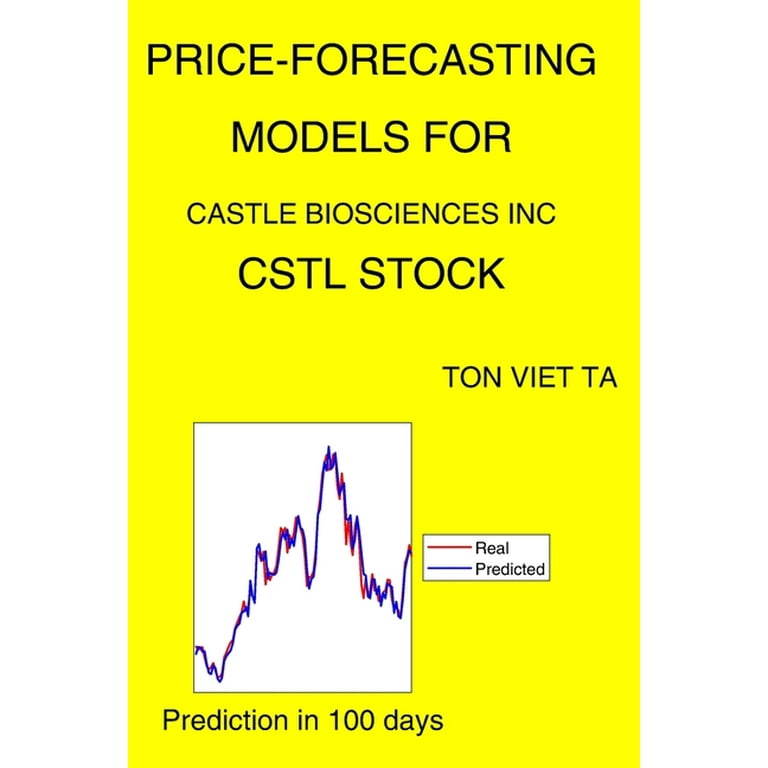 PRICE-FORECASTING MODELS FOR

CASTLE BIOSCIENCES INC

CSTL STOCK

TON VIET TA

Real
Predicted

Prediction in 100 days